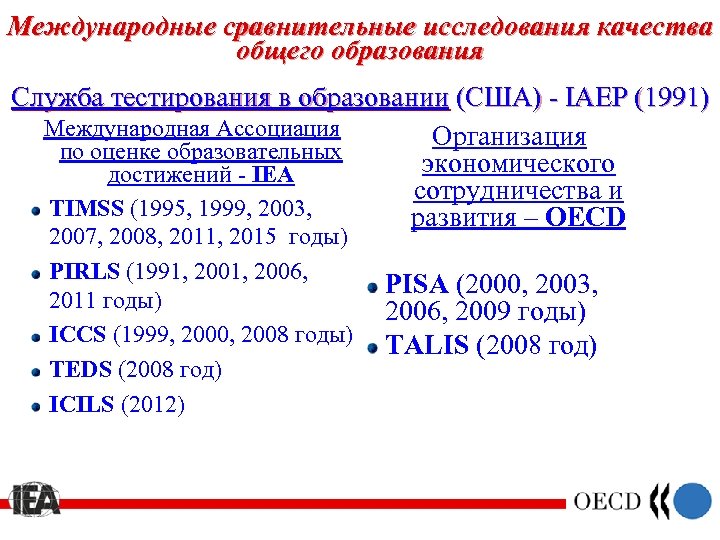 Международные сравнительные исследования качества общего образования

Служба тестирования в образовании (США) - IAEP (1991)

Международная Ассоциация по оценке образовательных достижений - IEA

TIMSS (1995, 1999, 2003, 2007, 2008, 2011, 2015 годы)

PIRLS (1991, 2001, 2006, 2011 годы)

ICCS (1999, 2000, 2008 годы)

TEDS (2008 год)

ICILS (2012)

Организация экономического сотрудничества и развития – OECD

PISA (2000, 2003, 2006, 2009 годы)

TALIS (2008 год)

IEA

OECD